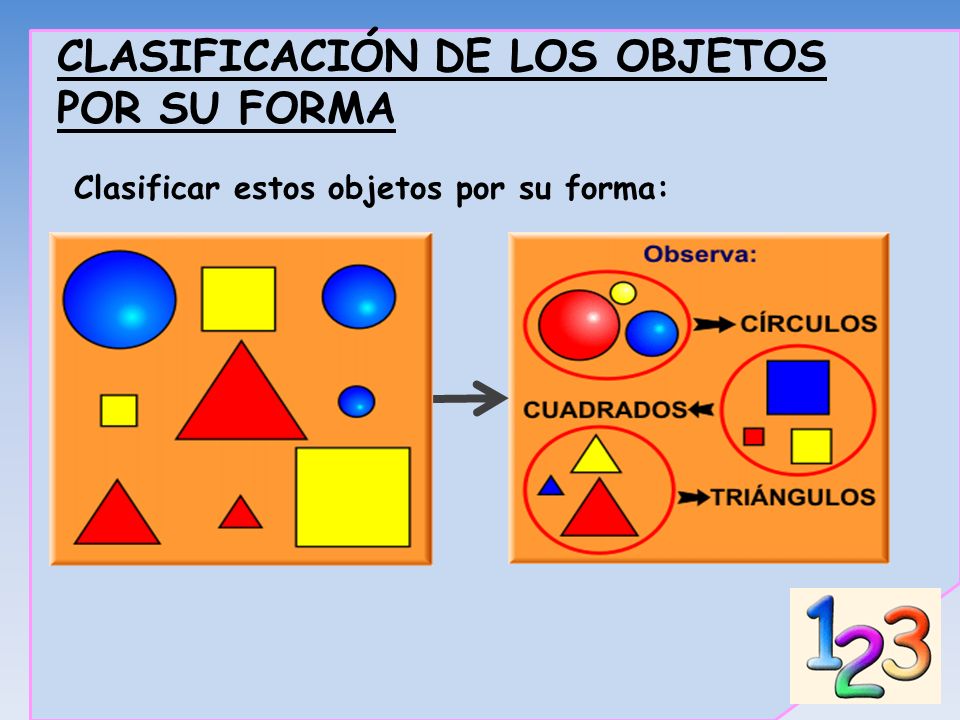 CLASIFICACIÓN DE LOS OBJETOS POR SU FORMA

Clasificar estos objetos por su forma:

Observa:

CÍRCULOS

CUADRADOS

TRIÁNGULOS

123